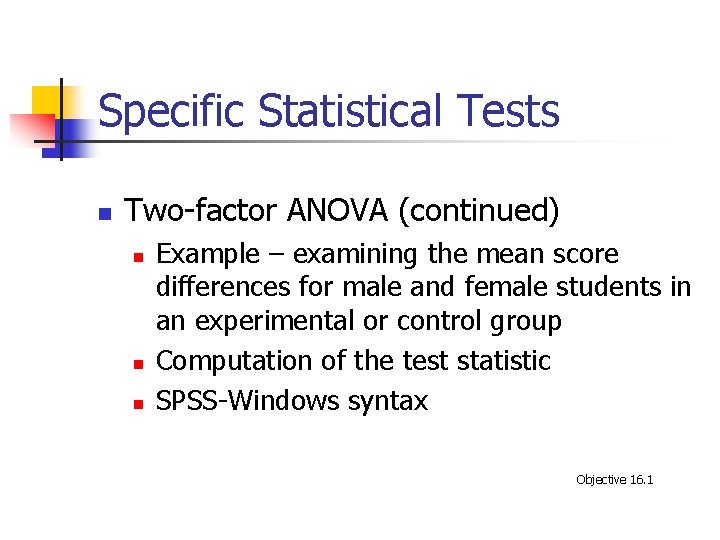 Specific Statistical Tests

Two-factor ANOVA (continued)

Example – examining the mean score differences for male and female students in an experimental or control group

Computation of the test statistic

SPSS-Windows syntax

Objective 16.1